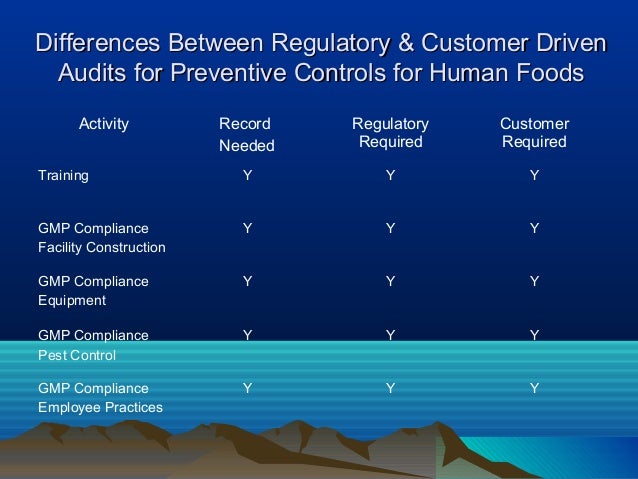 Differences Between Regulatory & Customer Driven Audits for Preventive Controls for Human Foods

| Activity | Record Needed | Regulatory Required | Customer Required |
|---|---|---|---|
| Training | Y | Y | Y |
| GMP Compliance Facility Construction | Y | Y | Y |
| GMP Compliance Equipment | Y | Y | Y |
| GMP Compliance Pest Control | Y | Y | Y |
| GMP Compliance Employee Practices | Y | Y | Y |